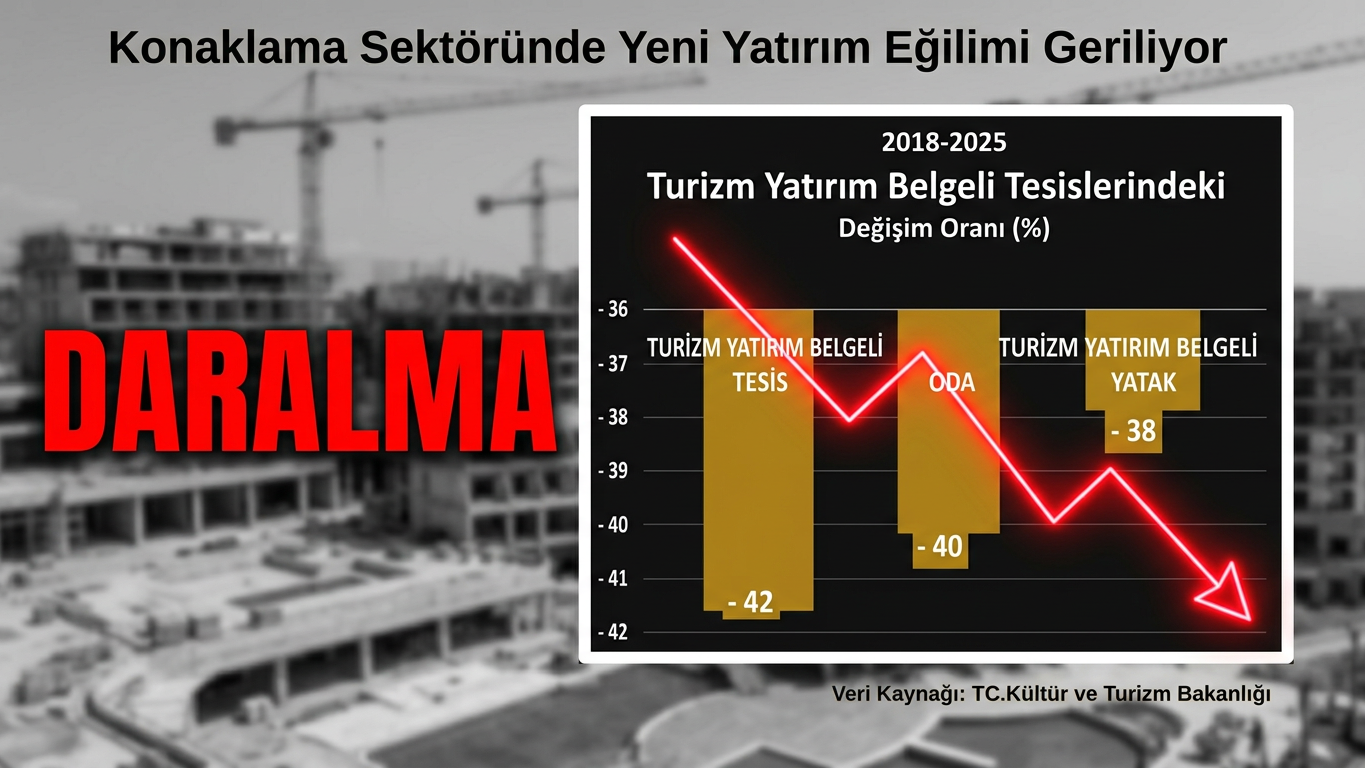 Konaklama Sektöründe Yeni Yatırım Eğilimi Geriliyor

DARALMA

2018-2025
Turizm Yatırım Belgeli Tesislerindeki
Değişim Oranı (%)

- 36
- 37
- 38
- 39
- 40
- 41
- 42

TURİZM YATIRIM BELGELİ TESİS
- 42

ODA
- 40

TURİZM YATIRIM BELGELİ YATAK
- 38

Veri Kaynağı: TC.Kültür ve Turizm Bakanlığı